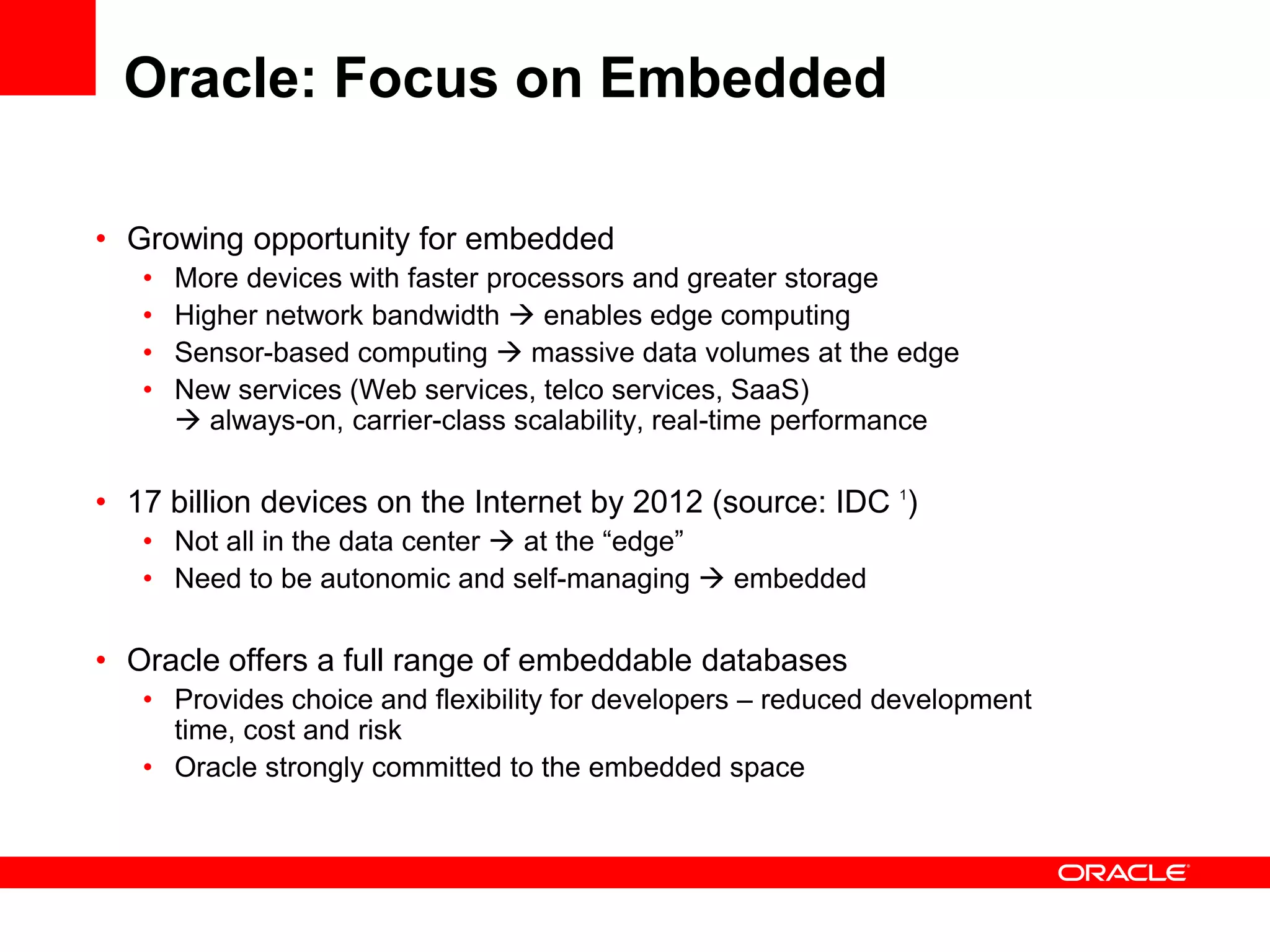 Oracle: Focus on Embedded

• Growing opportunity for embedded
  • More devices with faster processors and greater storage
  • Higher network bandwidth → enables edge computing
  • Sensor-based computing → massive data volumes at the edge
  • New services (Web services, telco services, SaaS) → always-on, carrier-class scalability, real-time performance

• 17 billion devices on the Internet by 2012 (source: IDC $^1$)
  • Not all in the data center → at the “edge”
  • Need to be autonomic and self-managing → embedded

• Oracle offers a full range of embeddable databases
  • Provides choice and flexibility for developers – reduced development time, cost and risk
  • Oracle strongly committed to the embedded space

ORACLE